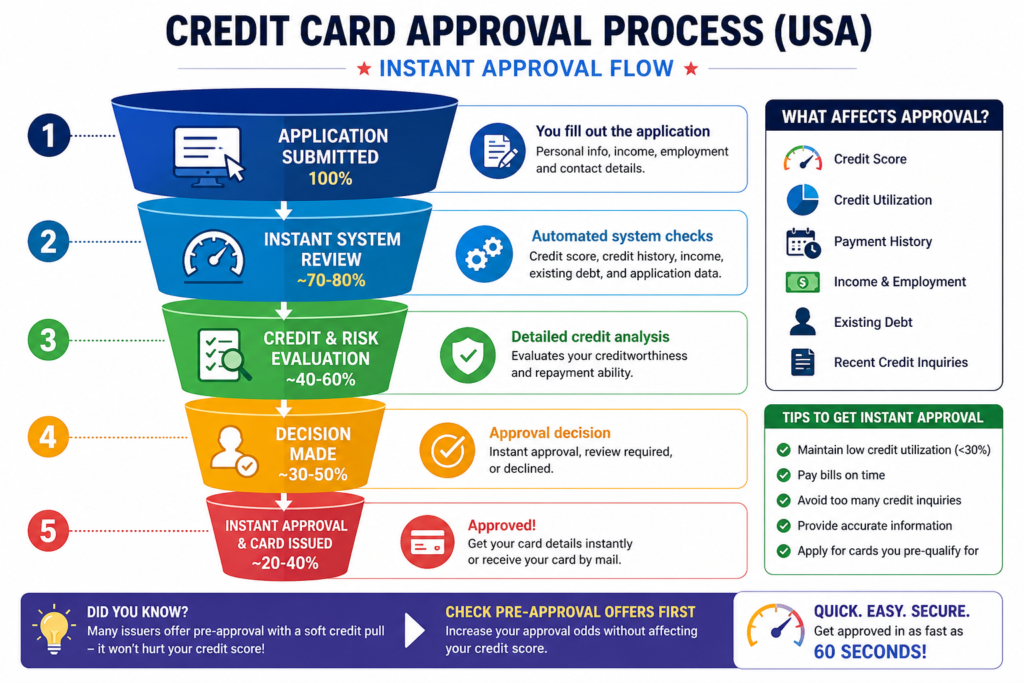 CREDIT CARD APPROVAL PROCESS (USA)

★ INSTANT APPROVAL FLOW ★

1
APPLICATION SUBMITTED
100%
You fill out the application
Personal info, income, employment and contact details.

2
INSTANT SYSTEM REVIEW
~70-80%
Automated system checks
Credit score, credit history, income, existing debt, and application data.

3
CREDIT & RISK EVALUATION
~40-60%
Detailed credit analysis
Evaluates your creditworthiness and repayment ability.

4
DECISION MADE
~30-50%
Approval decision
Instant approval, review required, or declined.

5
INSTANT APPROVAL & CARD ISSUED
~20-40%
Approved!
Get your card details instantly or receive your card by mail.

WHAT AFFECTS APPROVAL?
Credit Score
Credit Utilization
Payment History
Income & Employment
Existing Debt
Recent Credit Inquiries

TIPS TO GET INSTANT APPROVAL
Maintain low credit utilization (<30%)
Pay bills on time
Avoid too many credit inquiries
Provide accurate information
Apply for cards you pre-qualify for

DID YOU KNOW?
Many issuers offer pre-approval with a soft credit pull – it won't hurt your credit score!

CHECK PRE-APPROVAL OFFERS FIRST
Increase your approval odds without affecting your credit score.

QUICK. EASY. SECURE.
Get approved in as fast as
60 SECONDS!